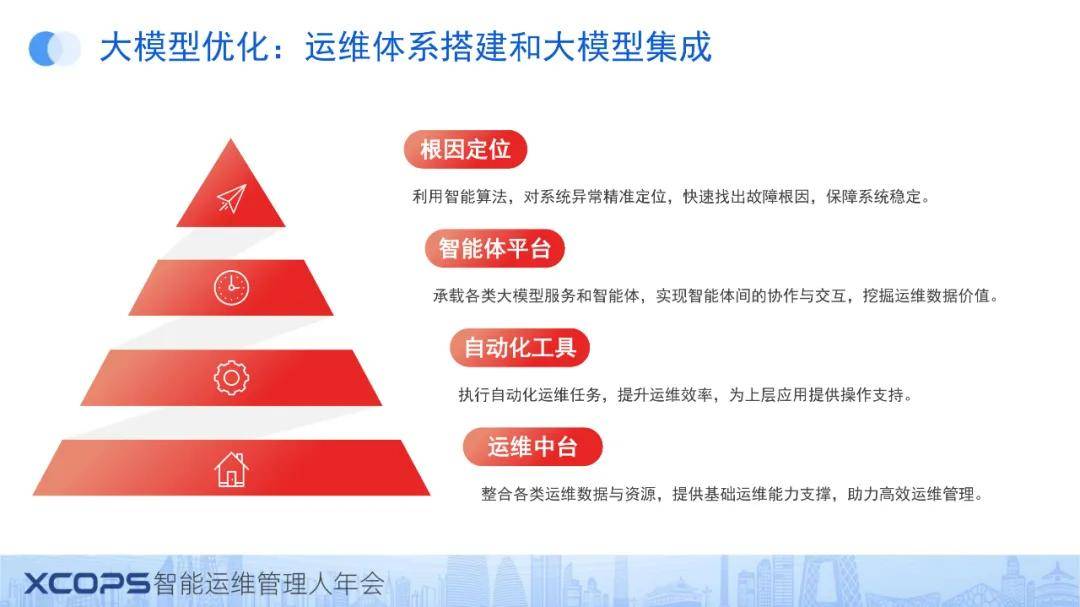 大模型优化：运维体系搭建和大模型集成

根因定位

利用智能算法，对系统异常精准定位，快速找出故障根因，保障系统稳定。

智能体平台

承载各类大模型服务和智能体，实现智能体间的协作与交互，挖掘运维数据价值。

自动化工具

执行自动化运维任务，提升运维效率，为上层应用提供操作支持。

运维中台

整合各类运维数据与资源，提供基础运维能力支撑，助力高效运维管理。

XCOPS智能运维管理人年会